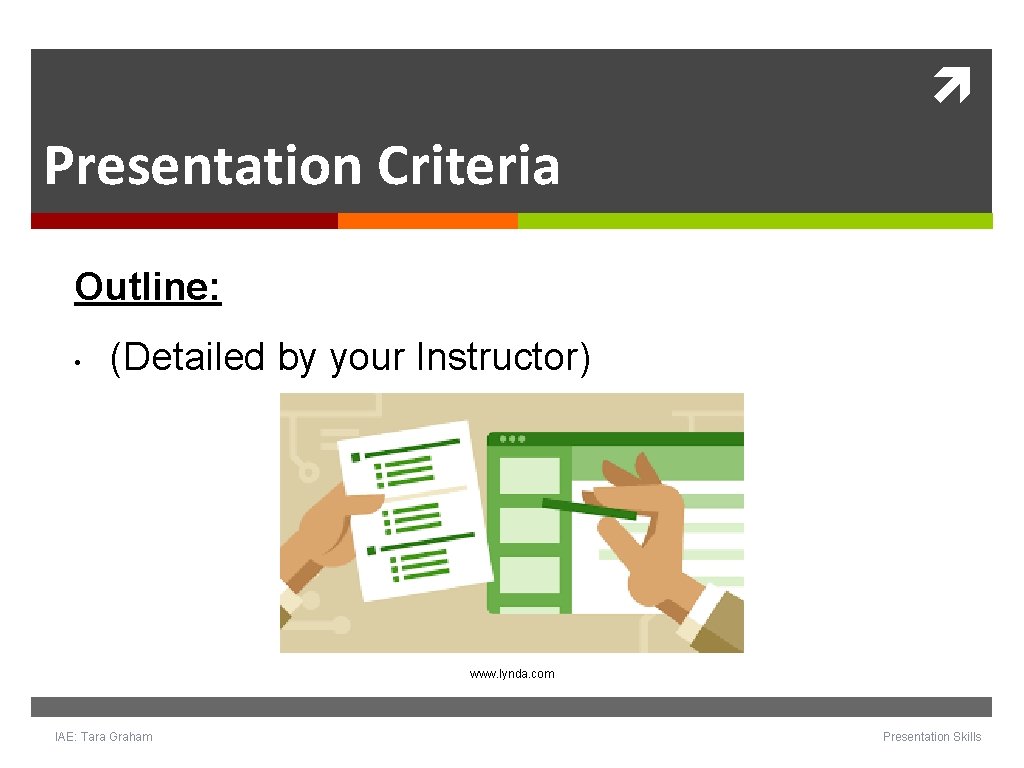 Presentation Criteria

Outline:

• (Detailed by your Instructor)

www.lynda.com

IAE: Tara Graham

Presentation Skills